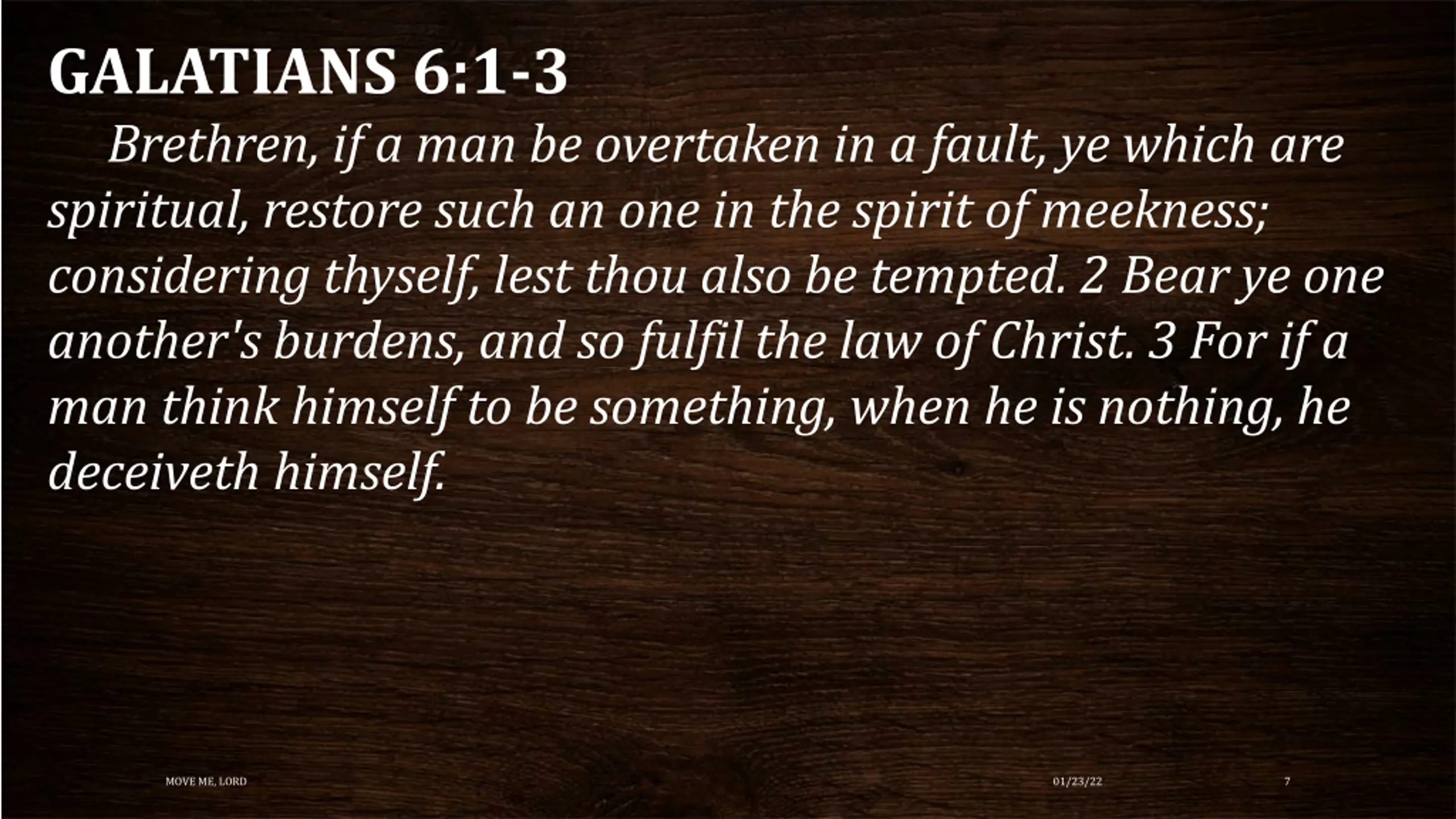 GALATIANS 6:1-3

Brethren, if a man be overtaken in a fault, ye which are spiritual, restore such an one in the spirit of meekness; considering thyself, lest thou also be tempted. 2 Bear ye one another's burdens, and so fulfil the law of Christ. 3 For if a man think himself to be something, when he is nothing, he deceiveth himself.

MOVE ME, LORD

01/23/22

7